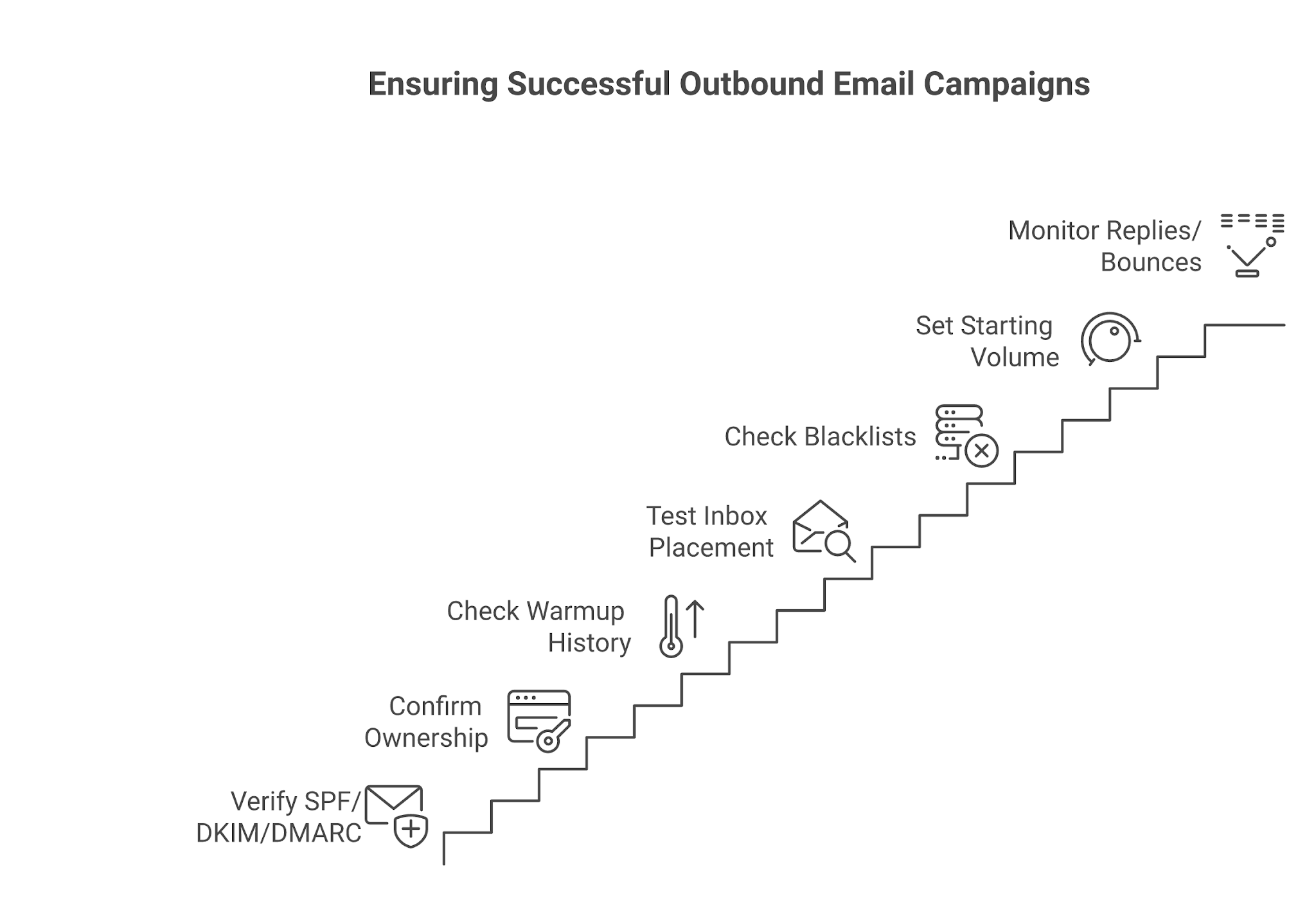 Ensuring Successful Outbound Email Campaigns

Monitor Replies/ Bounces

Set Starting Volume

Check Blacklists

Test Inbox Placement

Check Warmup History

Confirm Ownership

Verify SPF/ DKIM/DMARC